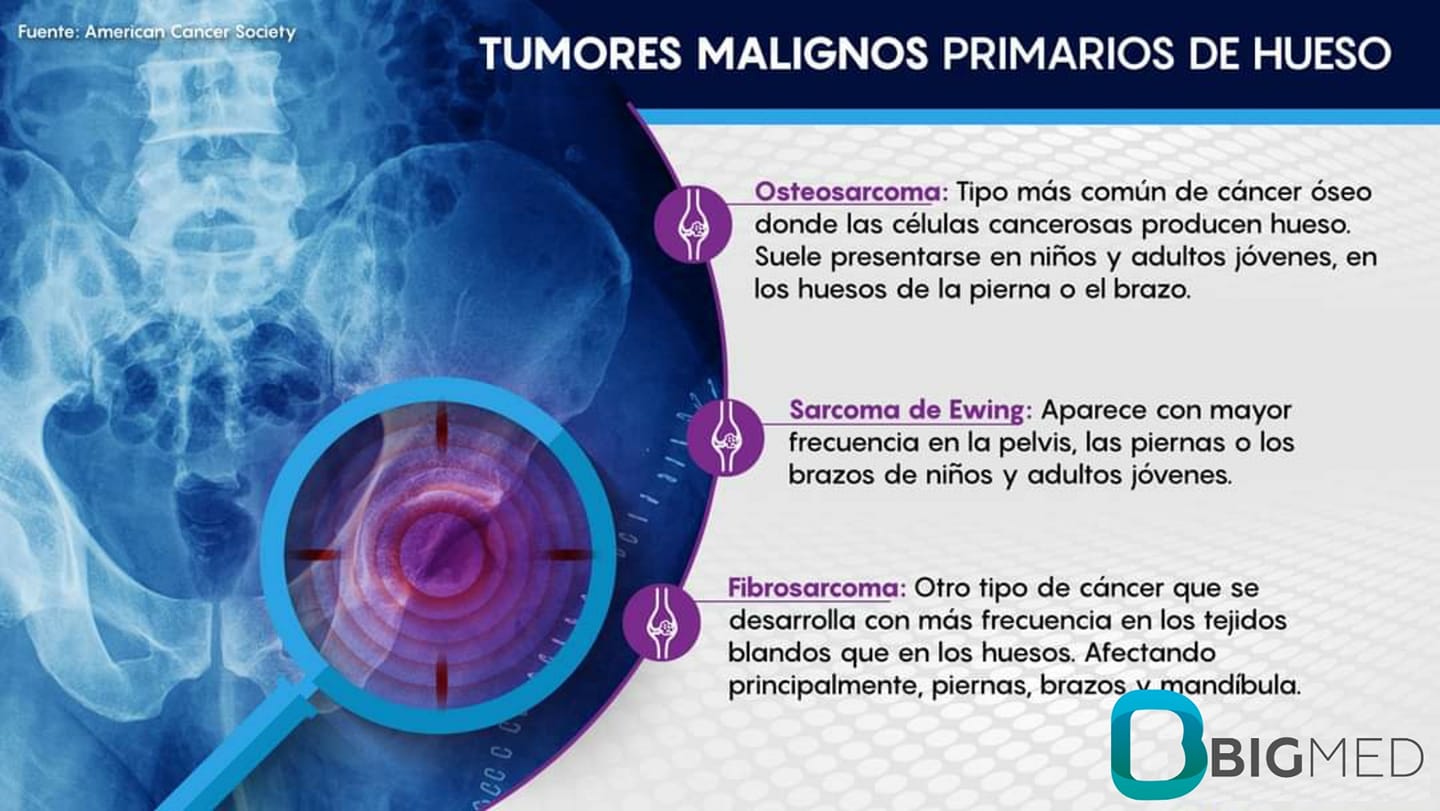 Fuente: American Cancer Society

TUMORES MALIGNOS PRIMARIOS DE HUESO

Osteosarcoma: Tipo más común de cáncer óseo donde las células cancerosas producen hueso. Suele presentarse en niños y adultos jóvenes, en los huesos de la pierna o el brazo.

Sarcoma de Ewing: Aparece con mayor frecuencia en la pelvis, las piernas o los brazos de niños y adultos jóvenes.

Fibrosarcoma: Otro tipo de cáncer que se desarrolla con más frecuencia en los tejidos blandos que en los huesos. Afectando principalmente, piernas, brazos y mandíbula.

BIGMED